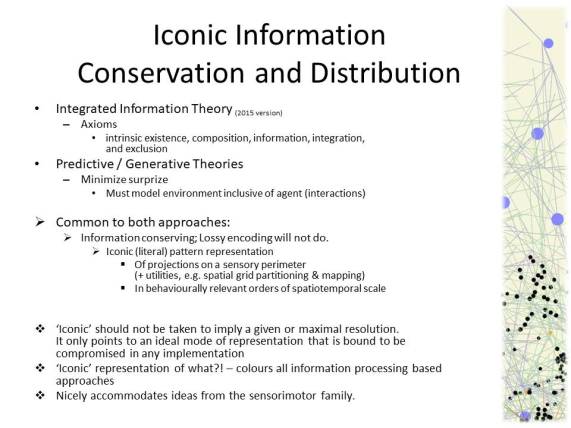 Iconic Information
Conservation and Distribution

• Integrated Information Theory (2015 version)
– Axioms
• intrinsic existence, composition, information, integration, and exclusion
• Predictive / Generative Theories
– Minimize surprize
• Must model environment inclusive of agent (interactions)

➢ Common to both approaches:
➢ Information conserving; Lossy encoding will not do.
➢ Iconic (literal) pattern representation
▪ Of projections on a sensory perimeter (+ utilities, e.g. spatial grid partitioning & mapping)
▪ In behaviourally relevant orders of spatiotemporal scale

❖ 'Iconic' should not be taken to imply a given or maximal resolution. It only points to an ideal mode of representation that is bound to be compromised in any implementation
❖ 'Iconic' representation of what?! – colours all information processing based approaches
❖ Nicely accommodates ideas from the sensorimotor family.